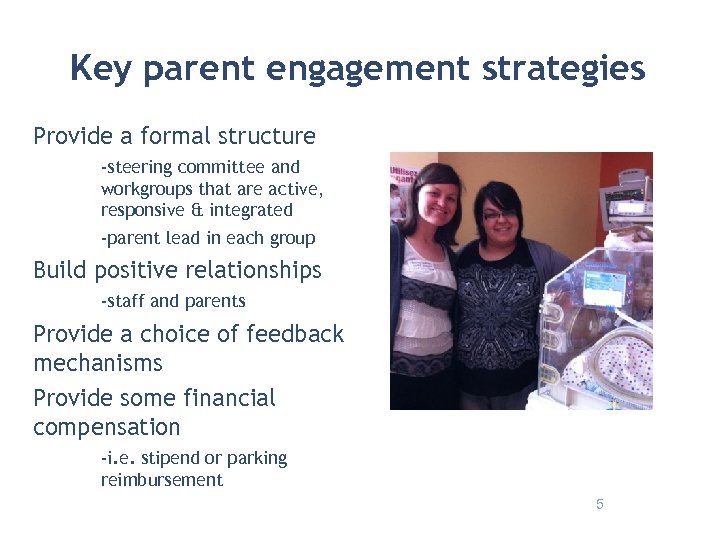 Key parent engagement strategies

Provide a formal structure

-steering committee and workgroups that are active, responsive & integrated

-parent lead in each group

Build positive relationships

-staff and parents

Provide a choice of feedback mechanisms

Provide some financial compensation

-i.e. stipend or parking reimbursement

5